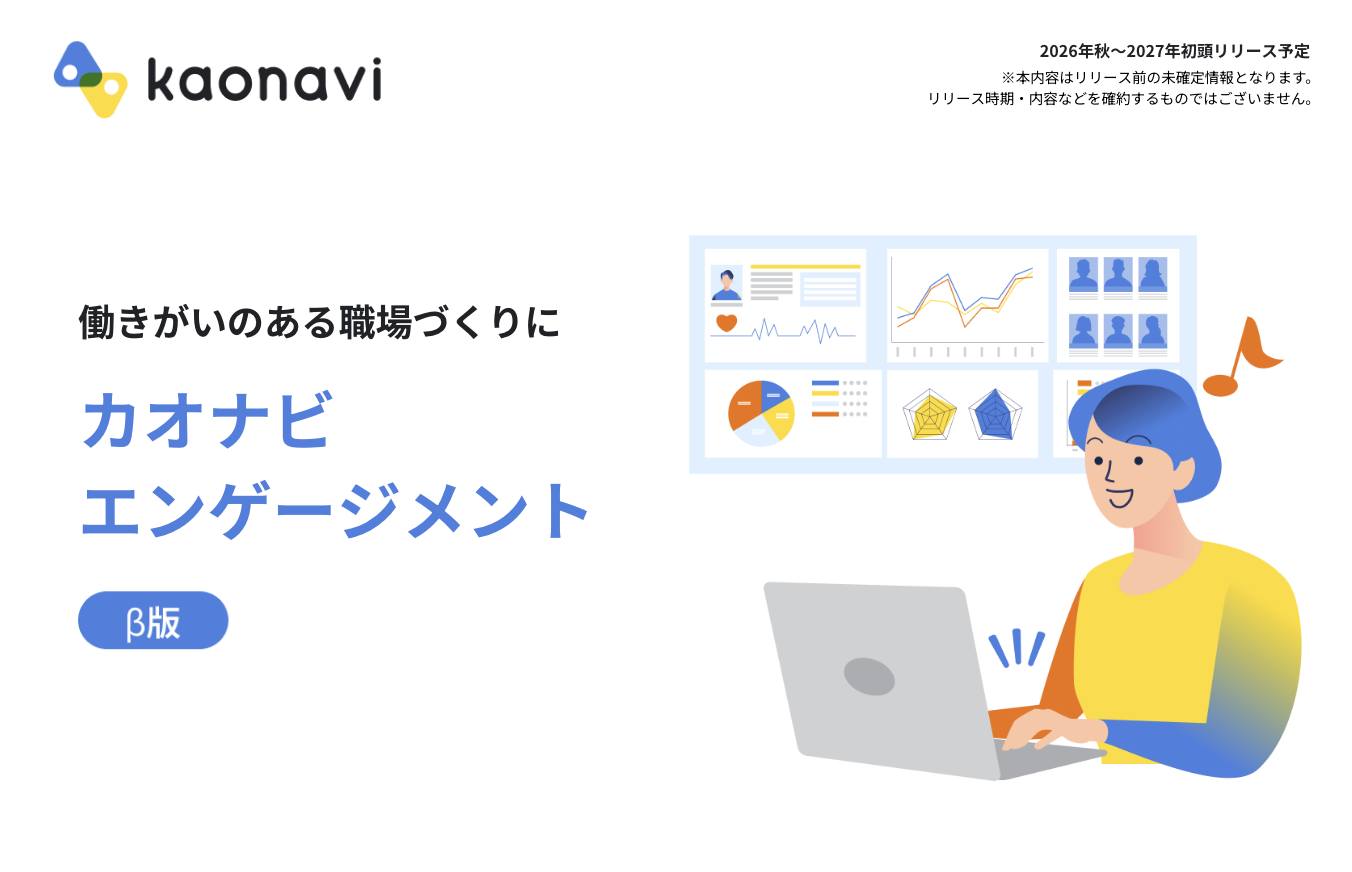 kaonavi

2026年秋〜2027年初頭リリース予定
※本内容はリリース前の未確定情報となります。
リリース時期・内容などを確約するものではございません。

働きがいのある職場づくりに

カオナビ
エンゲージメント

β版